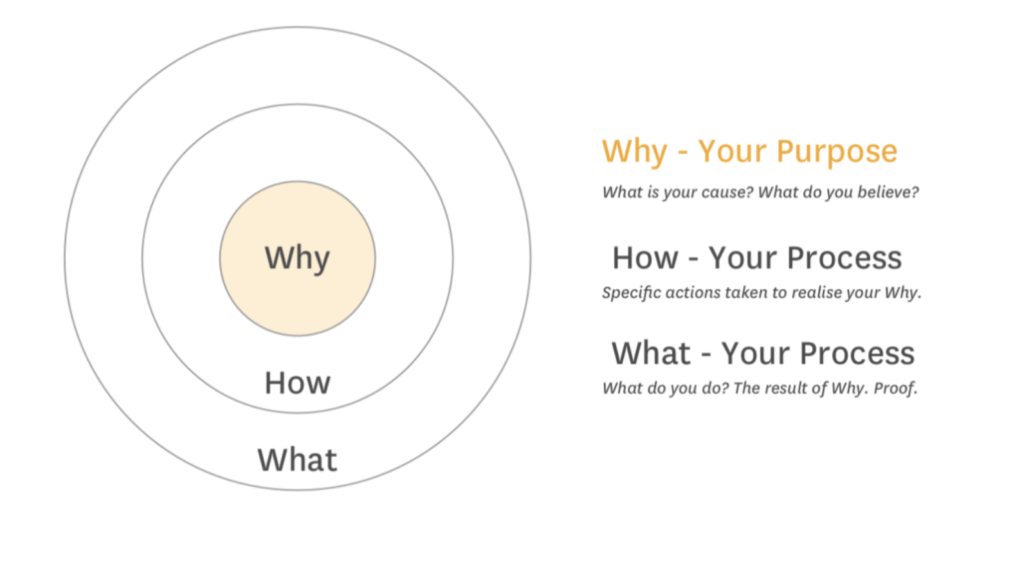 Why

How

What

Why - Your Purpose
What is your cause? What do you believe?

How - Your Process
Specific actions taken to realise your Why.

What - Your Process
What do you do? The result of Why. Proof.